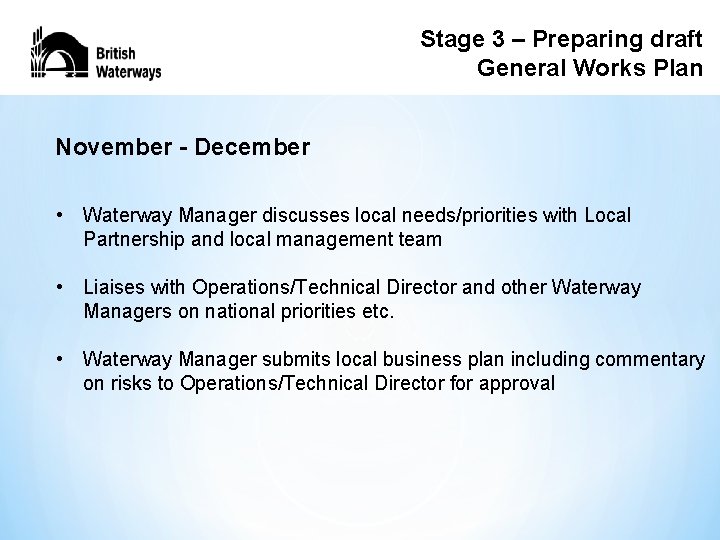 British Waterways

Stage 3 – Preparing draft General Works Plan

November - December

• Waterway Manager discusses local needs/priorities with Local Partnership and local management team

• Liaises with Operations/Technical Director and other Waterway Managers on national priorities etc.

• Waterway Manager submits local business plan including commentary on risks to Operations/Technical Director for approval